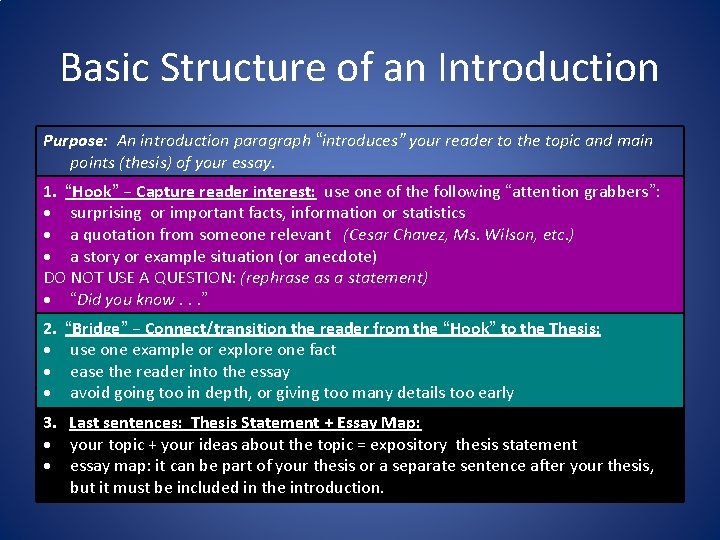 Basic Structure of an Introduction

Purpose: An introduction paragraph "introduces" your reader to the topic and main points (thesis) of your essay.

1. "Hook" – Capture reader interest: use one of the following "attention grabbers":
• surprising or important facts, information or statistics
• a quotation from someone relevant (Cesar Chavez, Ms. Wilson, etc.)
• a story or example situation (or anecdote)
DO NOT USE A QUESTION: (rephrase as a statement)
• "Did you know . . ."

2. "Bridge" – Connect/transition the reader from the "Hook" to the Thesis:
• use one example or explore one fact
• ease the reader into the essay
• avoid going too in depth, or giving too many details too early

3. Last sentences: Thesis Statement + Essay Map:
• your topic + your ideas about the topic = expository thesis statement
• essay map: it can be part of your thesis or a separate sentence after your thesis, but it must be included in the introduction.